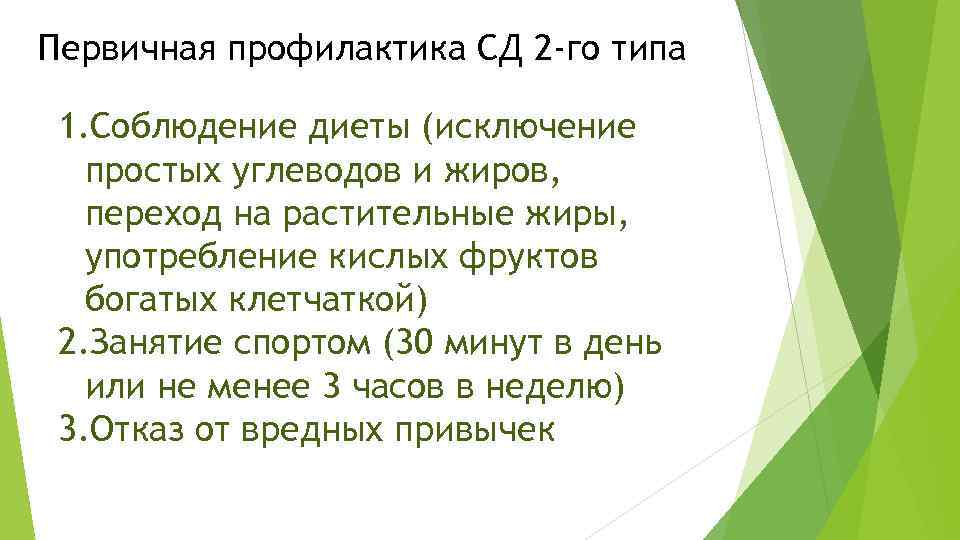 Первичная профилактика СД 2-го типа

1.Соблюдение диеты (исключение простых углеводов и жиров, переход на растительные жиры, употребление кислых фруктов богатых клетчаткой)
2.Занятие спортом (30 минут в день или не менее 3 часов в неделю)
3.Отказ от вредных привычек